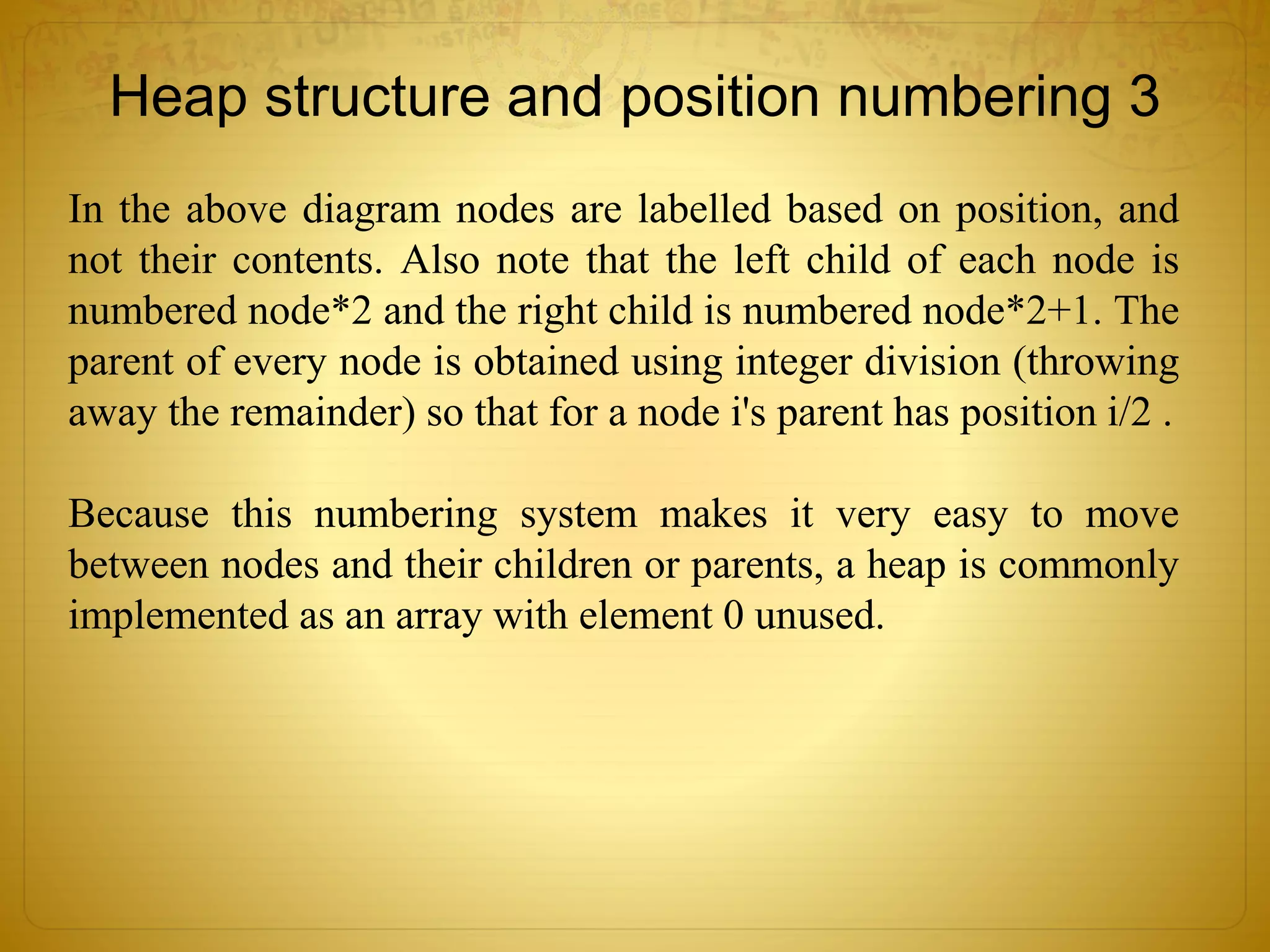 Heap structure and position numbering 3

In the above diagram nodes are labelled based on position, and not their contents. Also note that the left child of each node is numbered node*2 and the right child is numbered node*2+1. The parent of every node is obtained using integer division (throwing away the remainder) so that for a node i's parent has position i/2 .

Because this numbering system makes it very easy to move between nodes and their children or parents, a heap is commonly implemented as an array with element 0 unused.